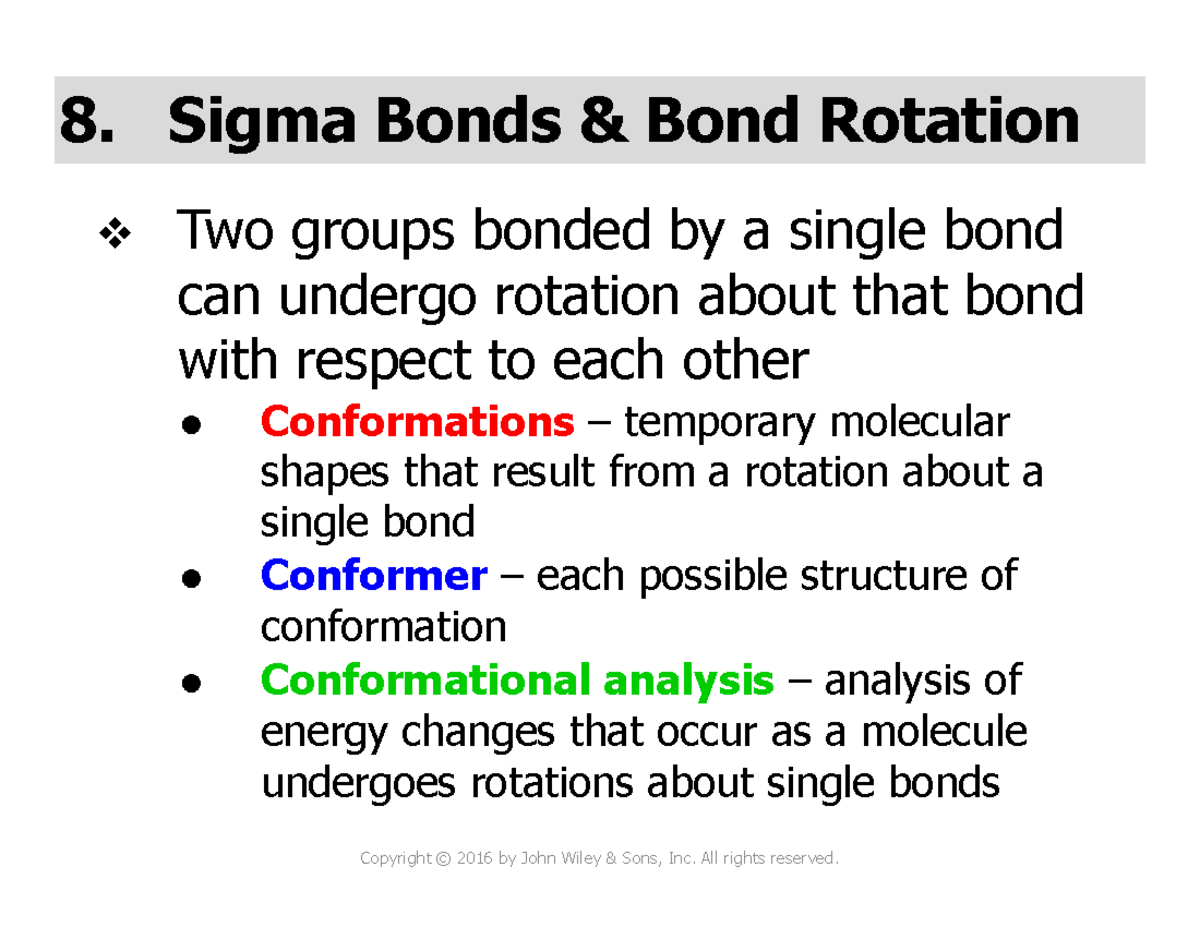 8. Sigma Bonds & Bond Rotation

❖ Two groups bonded by a single bond can undergo rotation about that bond with respect to each other

● Conformations – temporary molecular shapes that result from a rotation about a single bond

● Conformer – each possible structure of conformation

● Conformational analysis – analysis of energy changes that occur as a molecule undergoes rotations about single bonds

Copyright © 2016 by John Wiley & Sons, Inc. All rights reserved.